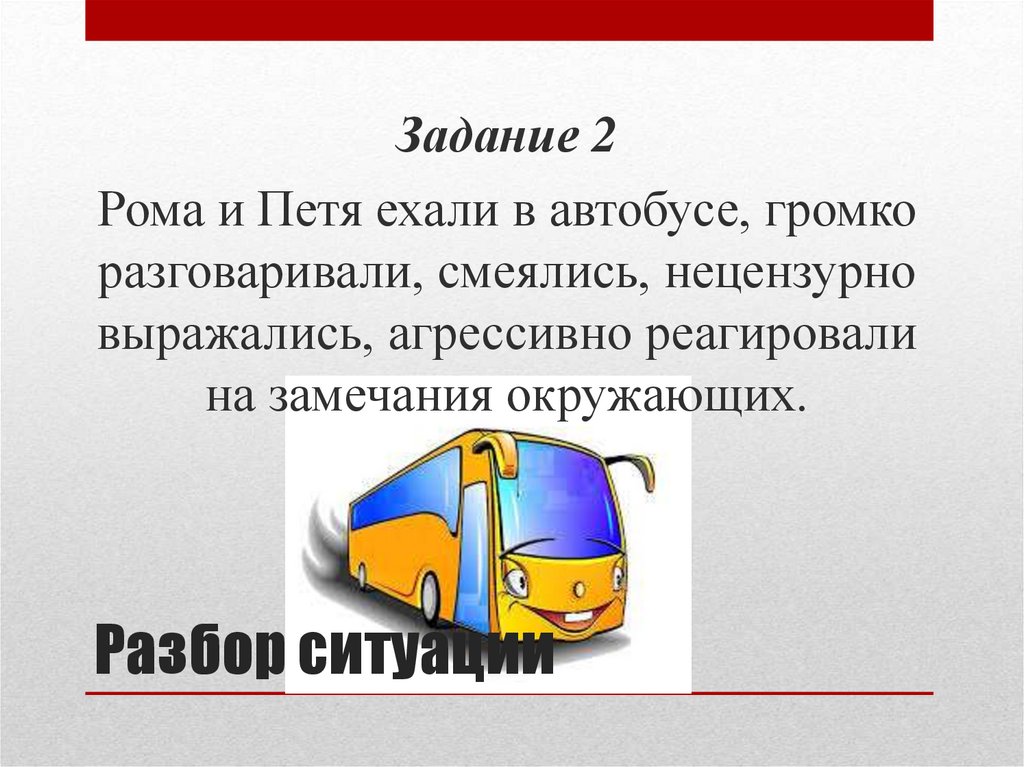 Задание 2

Рома и Петя ехали в автобусе, громко разговаривали, смеялись, нецензурно выражались, агрессивно реагировали на замечания окружающих.

Разбор ситуации